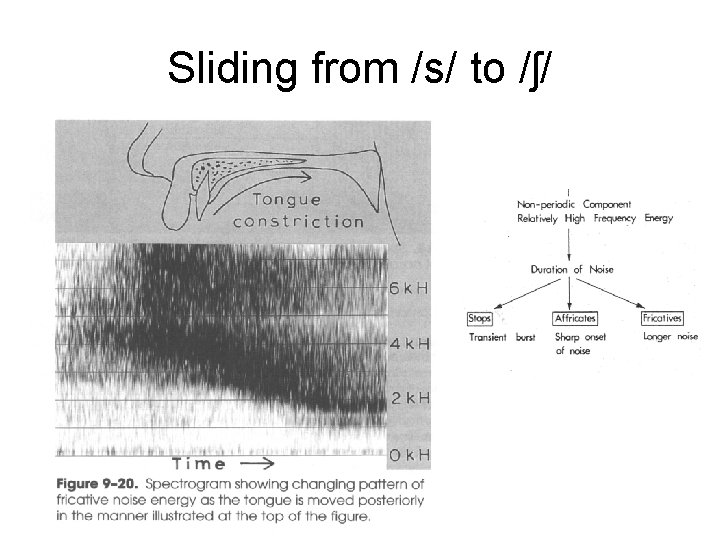 Sliding from /s/ to /ʃ/

Tongue constriction

6 kH
4 kH
2 kH
0 kH

Time →

**Figure 9-20.** Spectrogram showing changing pattern of fricative noise energy as the tongue is moved posteriorly in the manner illustrated at the top of the figure.

Non-periodic Component
Relatively High Frequency Energy

Duration of Noise

Stops
Transient burst

Affricates
Sharp onset of noise

Fricatives
Longer noise